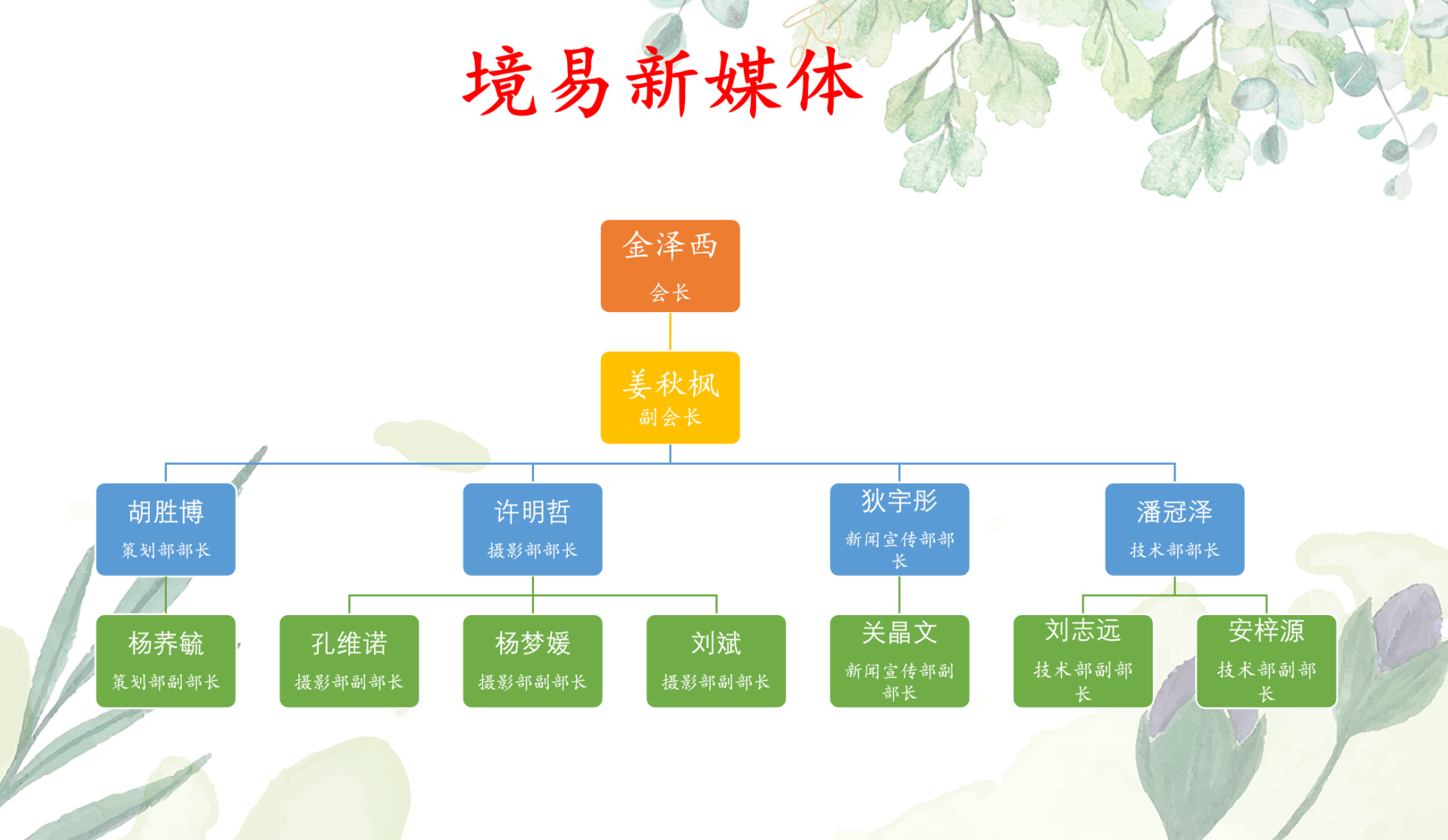 境易新媒体

金泽西
会长

姜秋枫
副会长

胡胜博
策划部部长

许明哲
摄影部部长

狄宇彤
新闻宣传部部长

潘冠泽
技术部部长

杨荞毓
策划部副部长

孔维诺
摄影部副部长

杨梦媛
摄影部副部长

刘斌
摄影部副部长

关晶文
新闻宣传部副部长

刘志远
技术部副部长

安梓源
技术部副部长